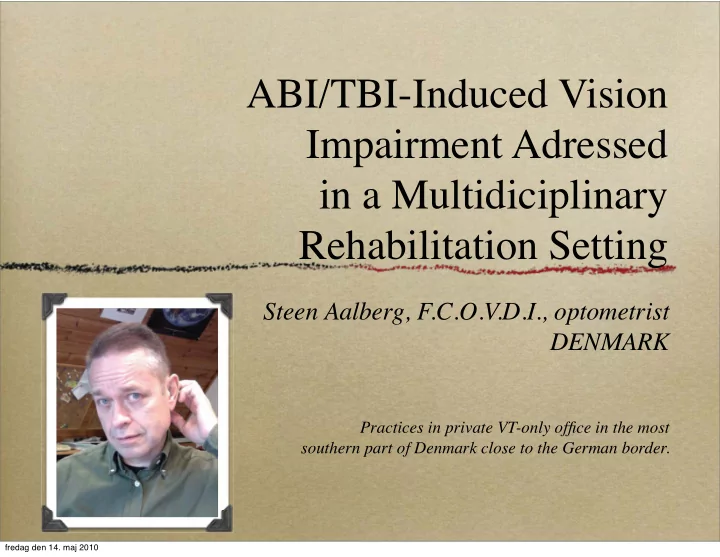 ABI/TBI-Induced Vision Impairment Adressed in a Multidiciplinary Rehabilitation Setting

Steen Aalberg, F.C.O.V.D.I., optometrist DENMARK

Practices in private VT-only office in the most southern part of Denmark close to the German border.

fredag den 14. maj 2010